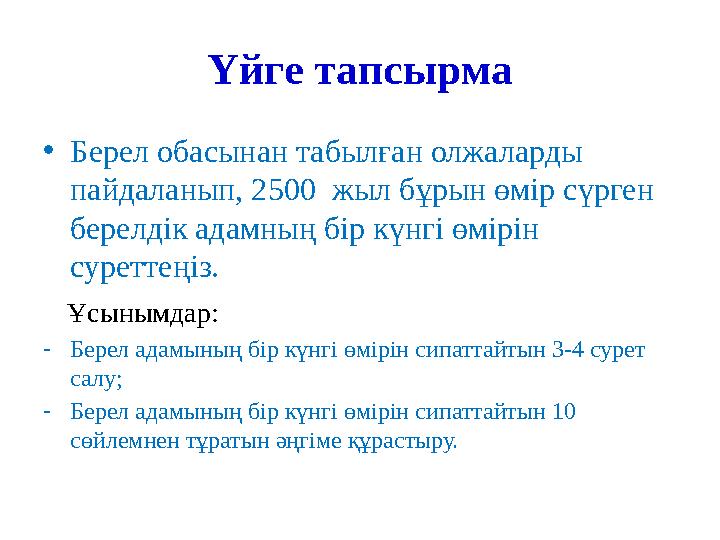 Үйге тапсырма

• Берел обасынан табылған олжаларды пайдаланып, 2500 жыл бұрын өмір сүрген берелдік адамның бір күнгі өмірін суреттеңіз.

Ұсынымдар:

- Берел адамының бір күнгі өмірін сипаттайтын 3-4 сурет салу;
- Берел адамының бір күнгі өмірін сипаттайтын 10 сөйлемнен тұратын әңгіме құрастыру.